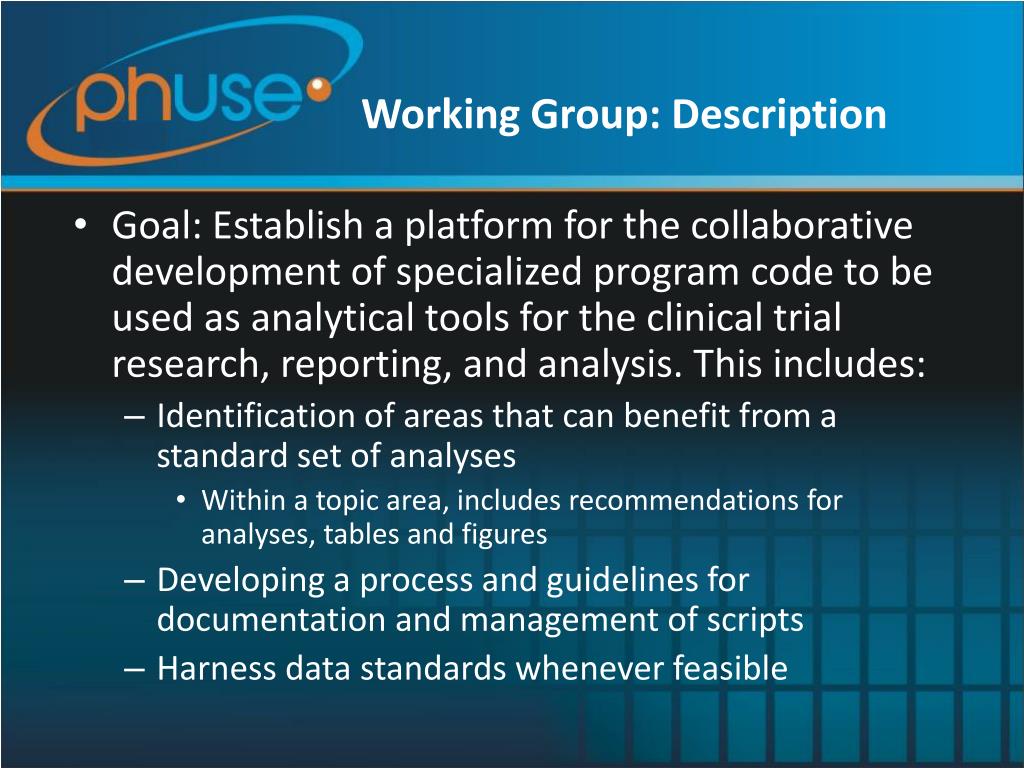 phuse

Working Group: Description

• Goal: Establish a platform for the collaborative development of specialized program code to be used as analytical tools for the clinical trial research, reporting, and analysis. This includes:
– Identification of areas that can benefit from a standard set of analyses
• Within a topic area, includes recommendations for analyses, tables and figures
– Developing a process and guidelines for documentation and management of scripts
– Harness data standards whenever feasible